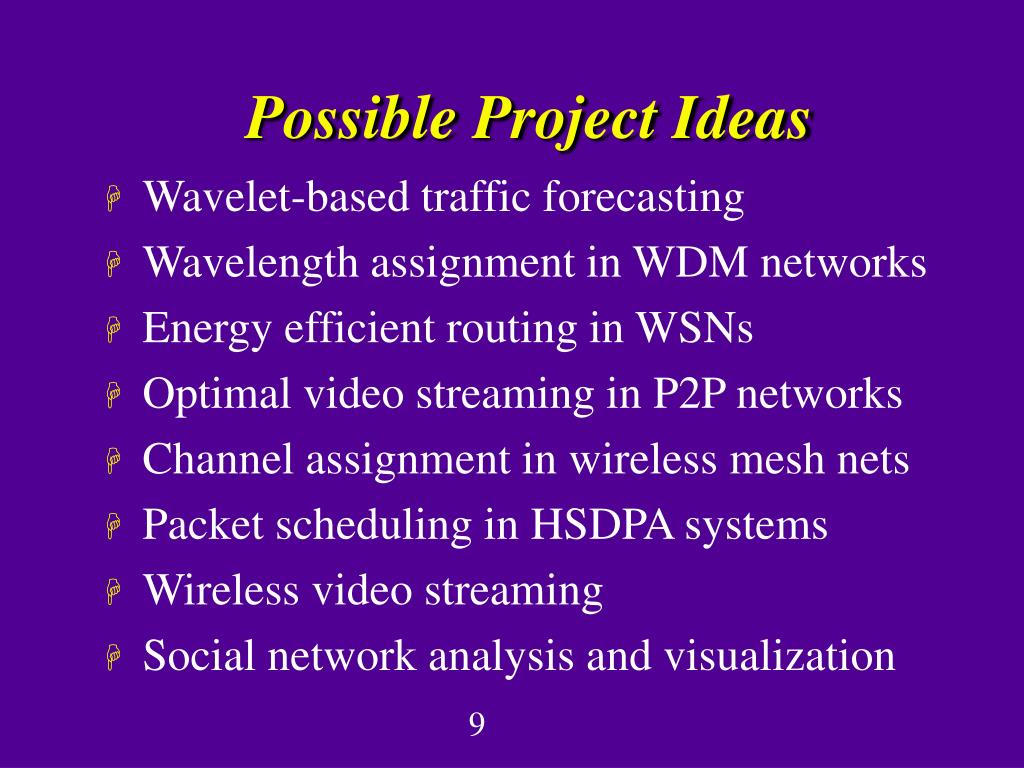 Possible Project Ideas

Wavelet-based traffic forecasting
Wavelength assignment in WDM networks
Energy efficient routing in WSNs
Optimal video streaming in P2P networks
Channel assignment in wireless mesh nets
Packet scheduling in HSDPA systems
Wireless video streaming
Social network analysis and visualization

9